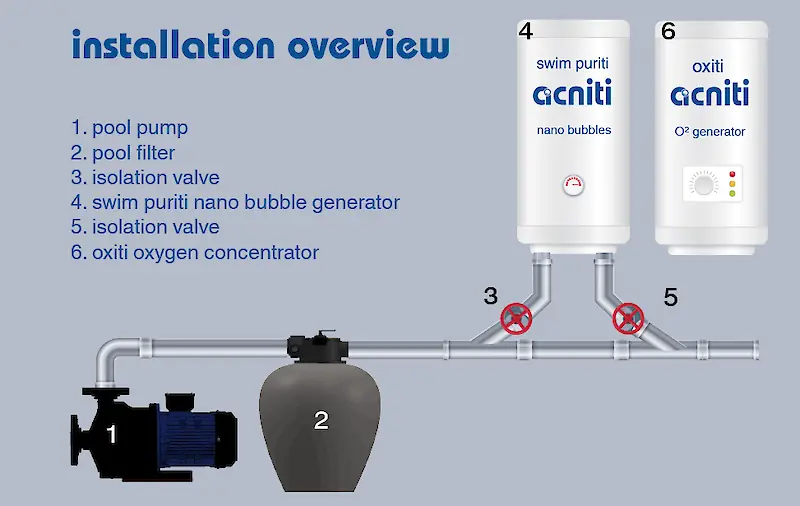 installation overview

1. pool pump
2. pool filter
3. isolation valve
4. swim puriti nano bubble generator
5. isolation valve
6. oxiti oxygen concentrator

4
swim puriti
acniti
nano bubbles

6
oxiti
acniti
O² generator

3

5

1

2